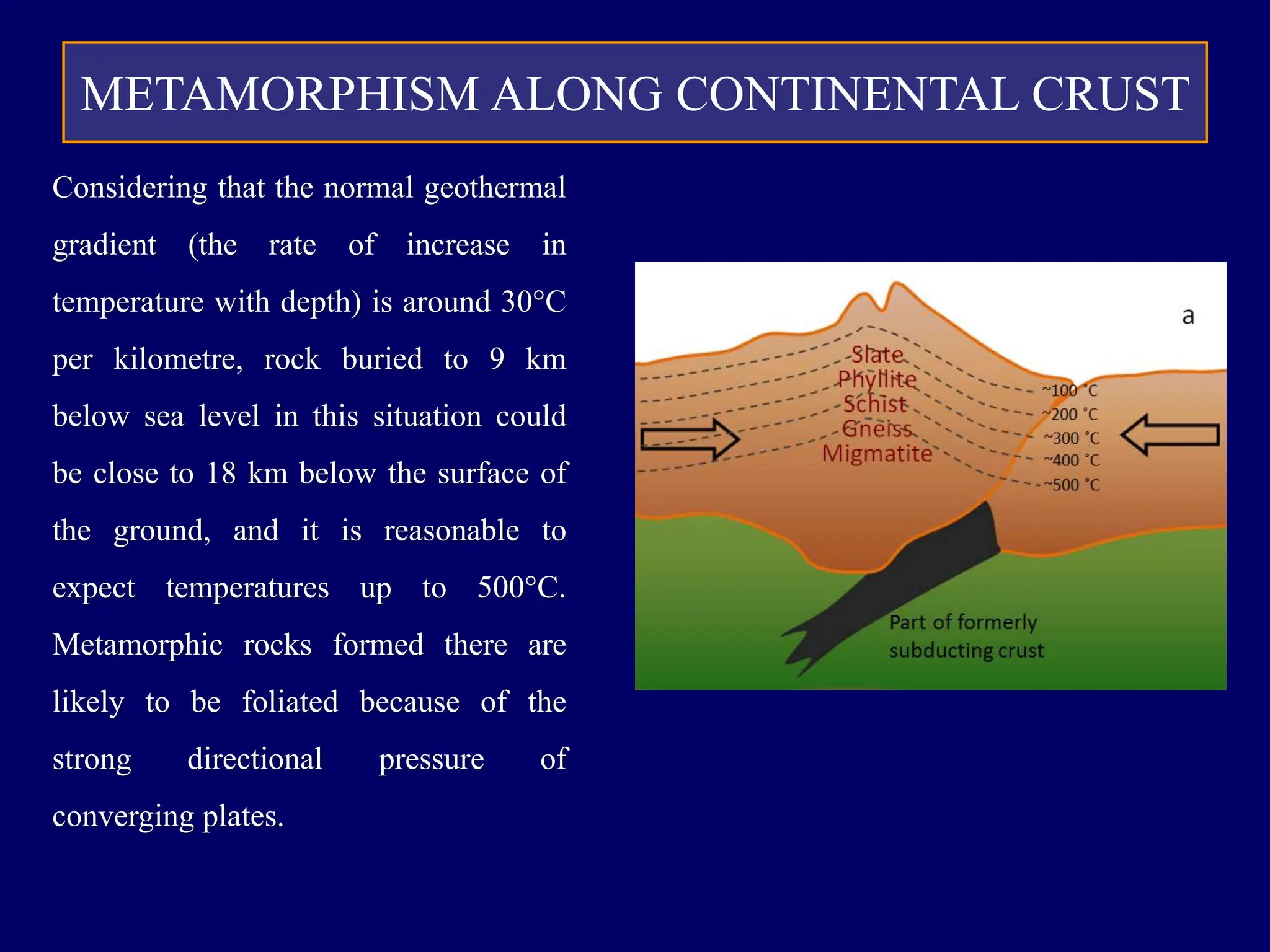 METAMORPHISM ALONG CONTINENTAL CRUST

Considering that the normal geothermal gradient (the rate of increase in temperature with depth) is around 30°C per kilometre, rock buried to 9 km below sea level in this situation could be close to 18 km below the surface of the ground, and it is reasonable to expect temperatures up to 500°C. Metamorphic rocks formed there are likely to be foliated because of the strong directional pressure of converging plates.

a

Slate
Phyllite
Schist
Gneiss
Migmatite

~100 °C
~200 °C
~300 °C
~400 °C
~500 °C

Part of formerly subducting crust